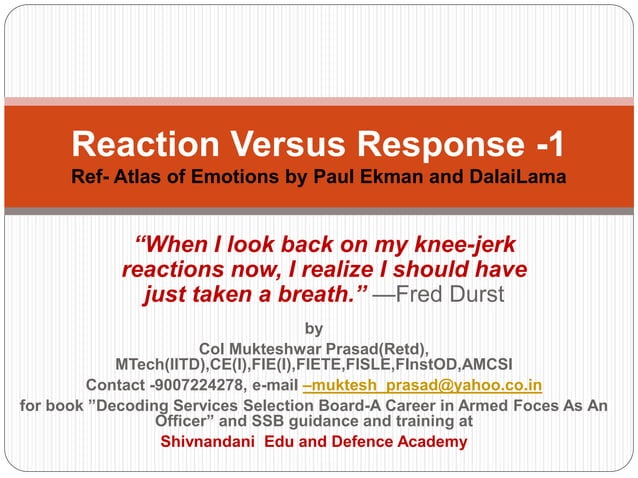 Reaction Versus Response -1
Ref- Atlas of Emotions by Paul Ekman and DalaiLama

“When I look back on my knee-jerk reactions now, I realize I should have just taken a breath.” —Fred Durst

by
Col Mukteshwar Prasad(Retd), MTech(IITD),CE(I),FIE(I),FIETE,FISLE,FInstOD,AMCSI
Contact -9007224278, e-mail –muktesh_prasad@yahoo.co.in
for book ”Decoding Services Selection Board-A Career in Armed Foces As An Officer” and SSB guidance and training at
Shivnandani Edu and Defence Academy